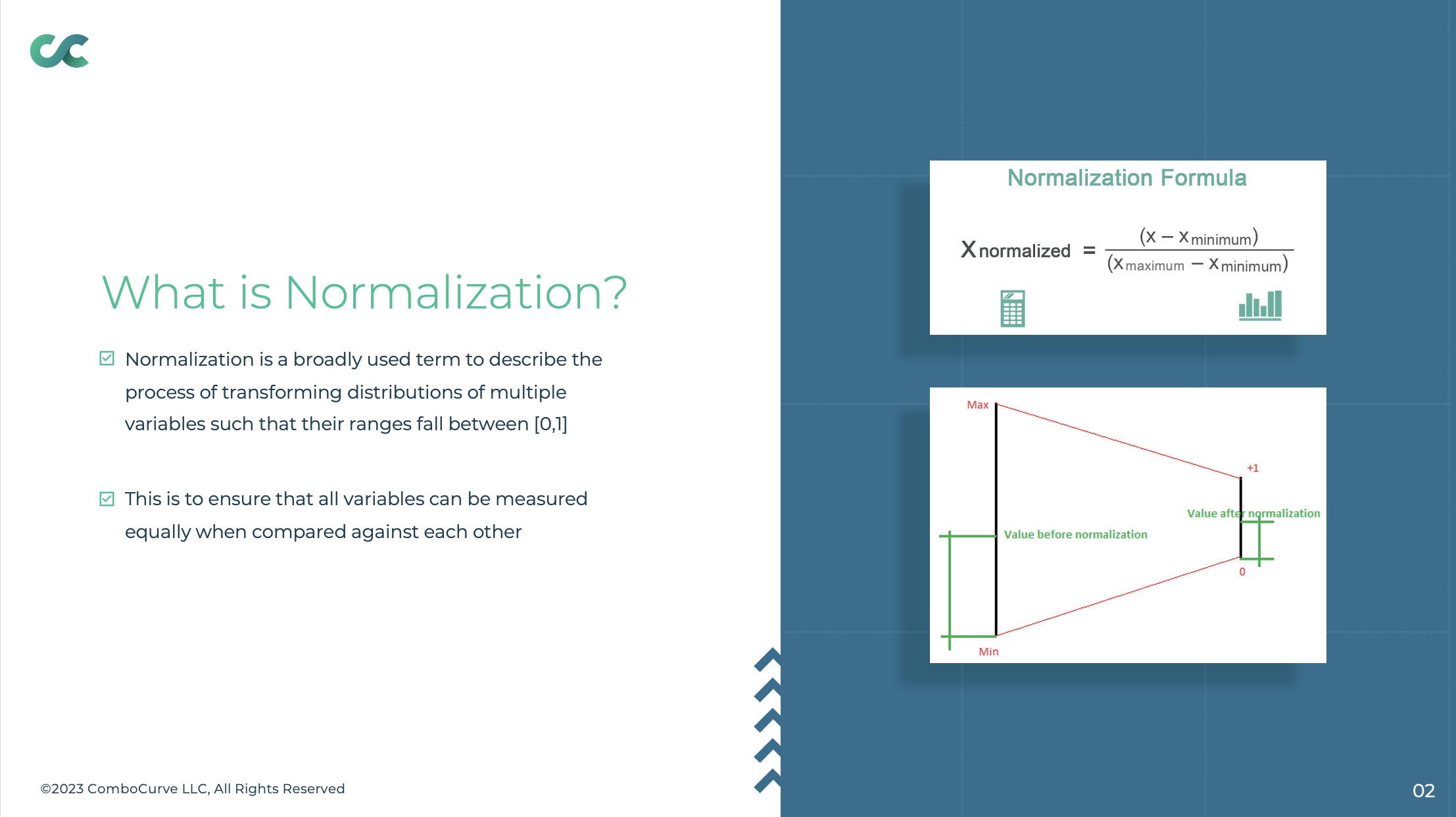 What is Normalization?

Normalization is a broadly used term to describe the process of transforming distributions of multiple variables such that their ranges fall between [0,1]

This is to ensure that all variables can be measured equally when compared against each other

Normalization Formula

$X_{normalized} = \frac{(x - x_{minimum})}{(x_{maximum} - x_{minimum})}$

Max
+1
Value after normalization
Value before normalization
0
Min

©2023 ComboCurve LLC, All Rights Reserved

02